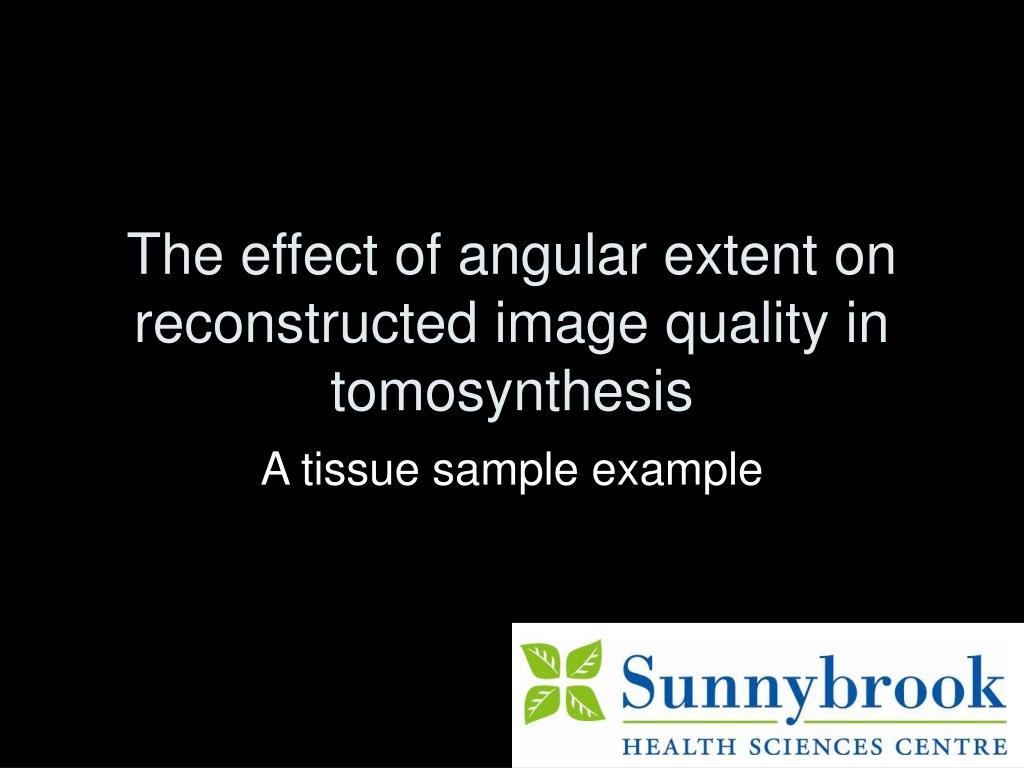 The effect of angular extent on reconstructed image quality in tomosynthesis

A tissue sample example

Sunnybrook
HEALTH SCIENCES CENTRE